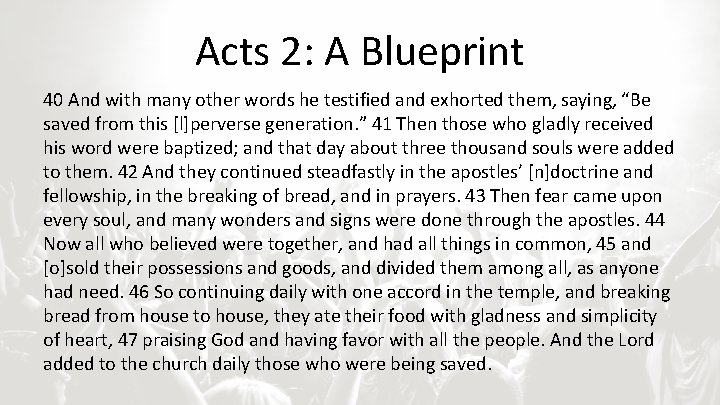 Acts 2: A Blueprint

40 And with many other words he testified and exhorted them, saying, “Be saved from this [l]perverse generation.” 41 Then those who gladly received his word were baptized; and that day about three thousand souls were added to them. 42 And they continued steadfastly in the apostles’ [n]doctrine and fellowship, in the breaking of bread, and in prayers. 43 Then fear came upon every soul, and many wonders and signs were done through the apostles. 44 Now all who believed were together, and had all things in common, 45 and [o]sold their possessions and goods, and divided them among all, as anyone had need. 46 So continuing daily with one accord in the temple, and breaking bread from house to house, they ate their food with gladness and simplicity of heart, 47 praising God and having favor with all the people. And the Lord added to the church daily those who were being saved.